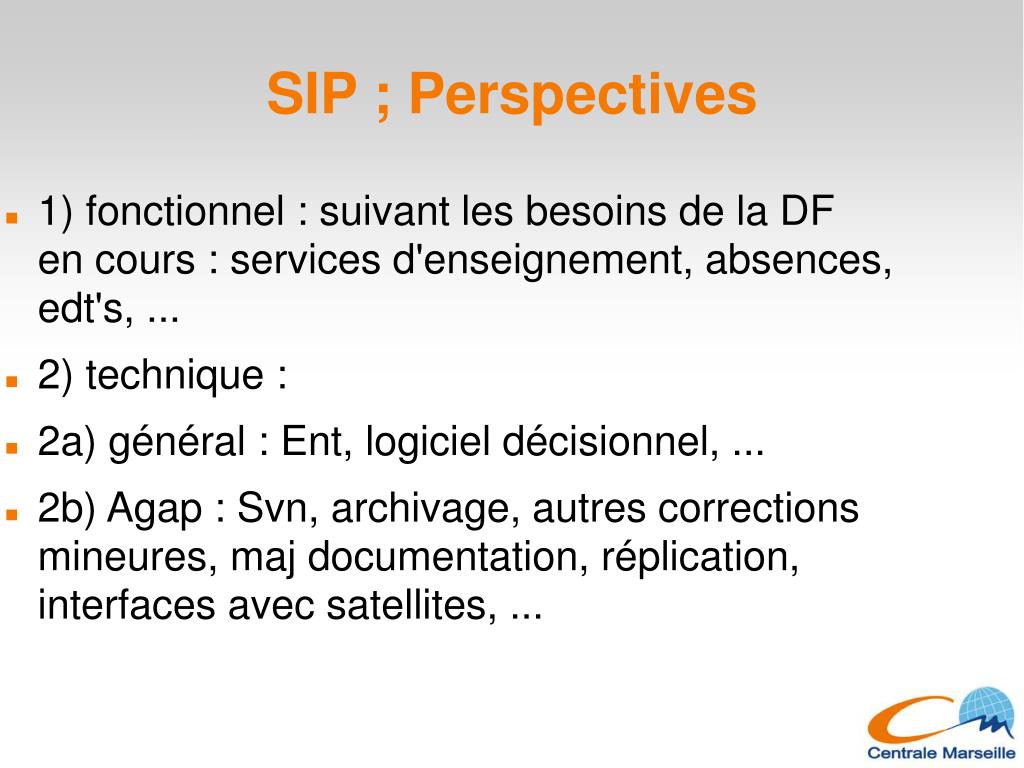 SIP ; Perspectives

1) fonctionnel : suivant les besoins de la DF
en cours : services d'enseignement, absences, edt's, ...

2) technique :

2a) général : Ent, logiciel décisionnel, ...

2b) Agap : Svn, archivage, autres corrections mineures, maj documentation, réplication, interfaces avec satellites, ...

Centrale Marseille